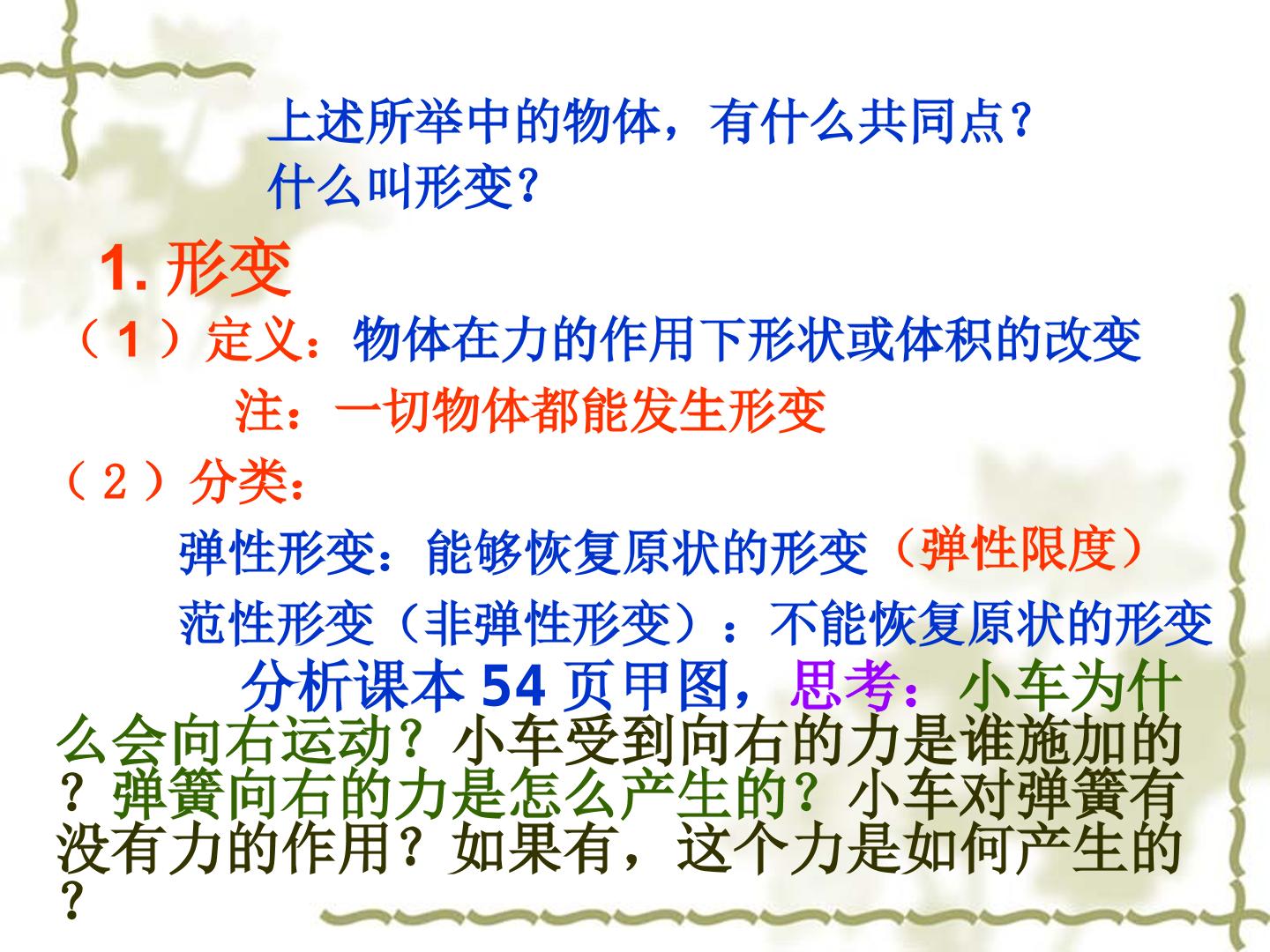 上述所举中的物体，有什么共同点？
什么叫形变？

1.形变

（1）定义：物体在力的作用下形状或体积的改变

注：一切物体都能发生形变

（2）分类：

弹性形变：能够恢复原状的形变（弹性限度）

范性形变（非弹性形变）：不能恢复原状的形变

分析课本54页甲图，思考：小车为什么会向右运动？小车受到向右的力是谁施加的？弹簧向右的力是怎么产生的？小车对弹簧有没有力的作用？如果有，这个力是如何产生的？